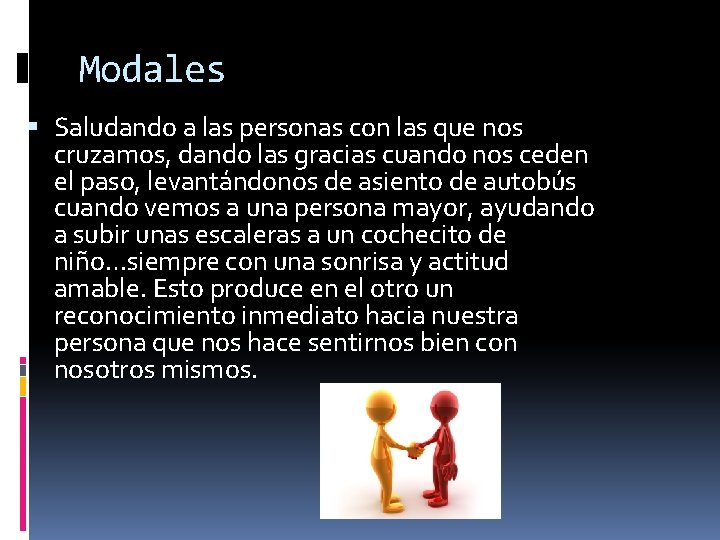 Modales

Saludando a las personas con las que nos cruzamos, dando las gracias cuando nos ceden el paso, levantándonos de asiento de autobús cuando vemos a una persona mayor, ayudando a subir unas escaleras a un cochecito de niño…siempre con una sonrisa y actitud amable. Esto produce en el otro un reconocimiento inmediato hacia nuestra persona que nos hace sentirnos bien con nosotros mismos.